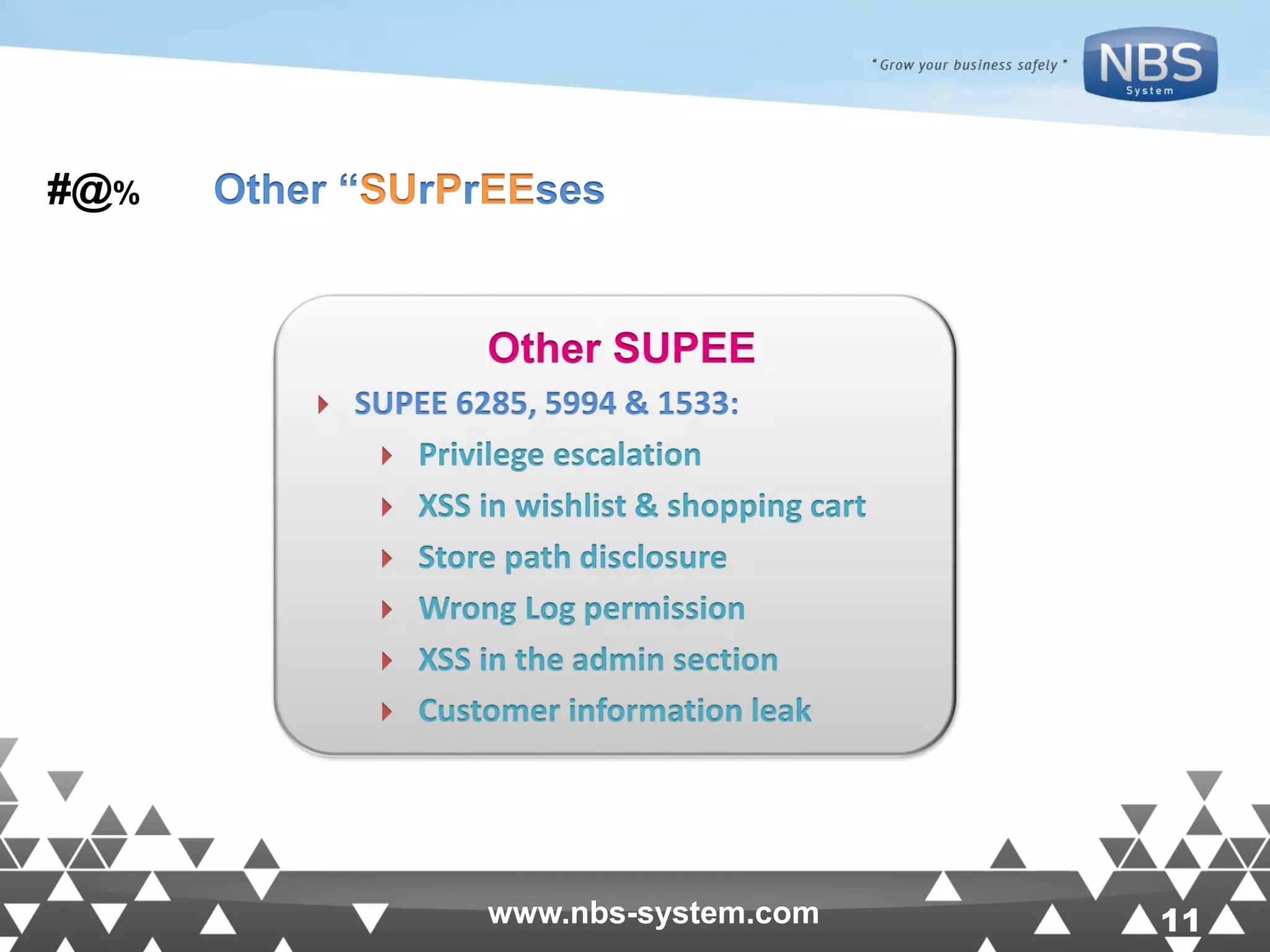 " Grow your business safely "

NBS
System

#@%

Other “SUrPrEEses

Other SUPEE

SUPEE 6285, 5994 & 1533:

Privilege escalation

XSS in wishlist & shopping cart

Store path disclosure

Wrong Log permission

XSS in the admin section

Customer information leak

www.nbs-system.com

11